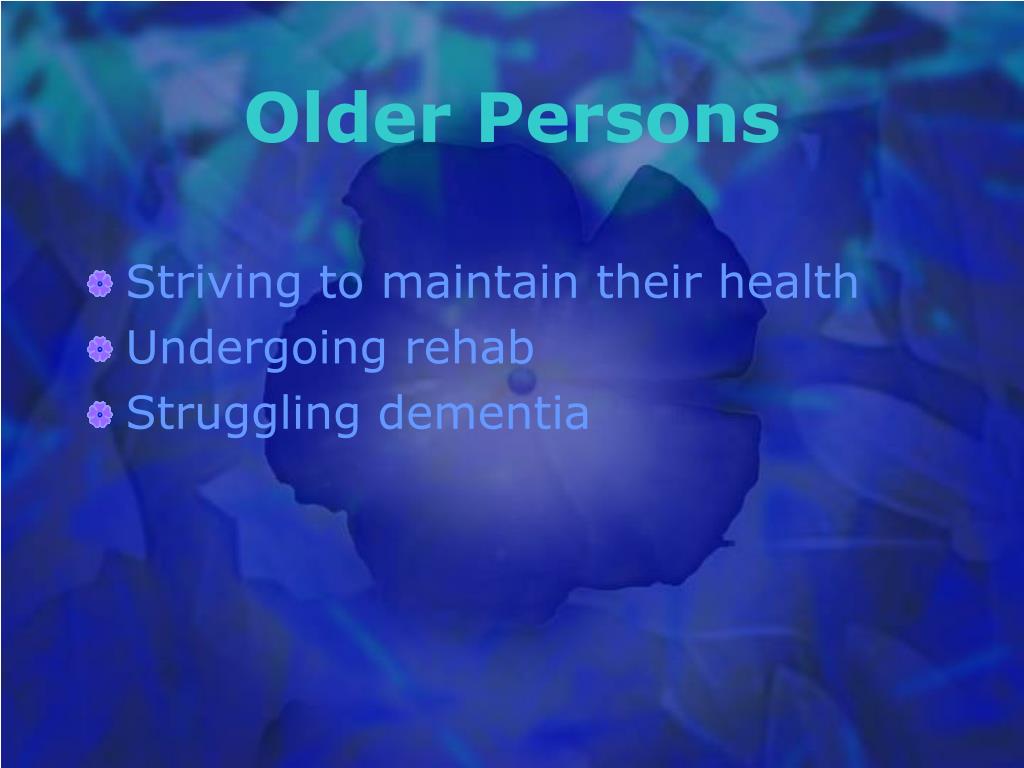 Older Persons

Striving to maintain their health
Undergoing rehab
Struggling dementia